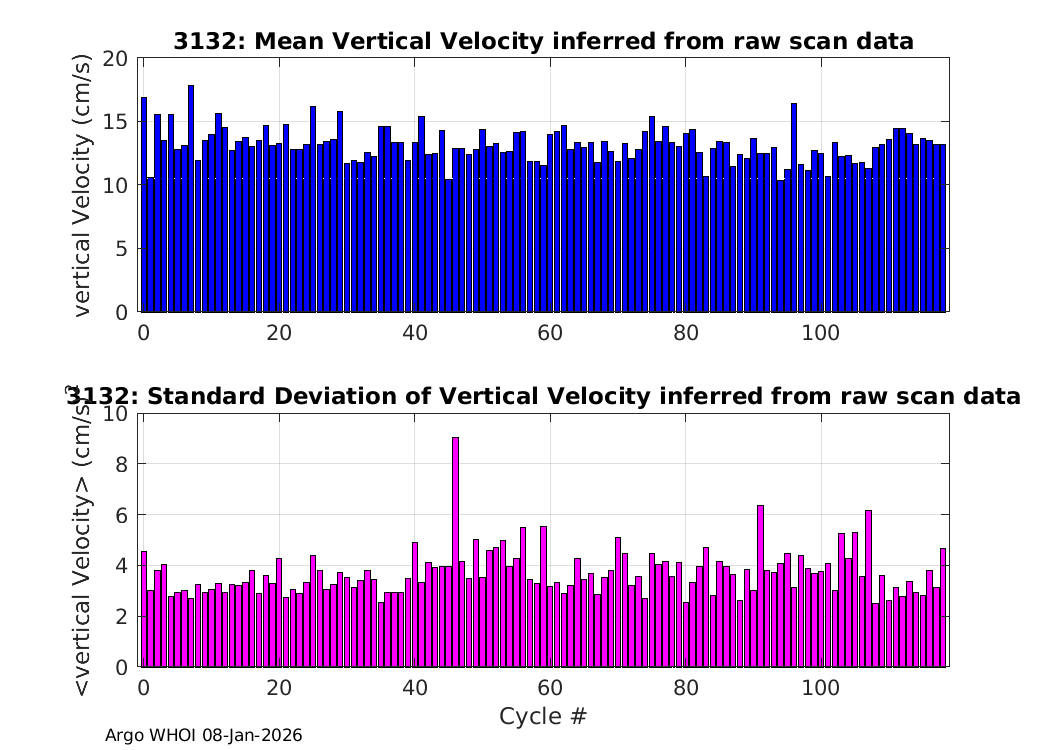 3132: Mean Vertical Velocity inferred from raw scan data

vertical Velocity (cm/s)

20
15
10
5
0

0 20 40 60 80 100

3132: Standard Deviation of Vertical Velocity inferred from raw scan data

<vertical Velocity> (cm/s)

10
8
6
4
2
0

0 20 40 60 80 100

Cycle #

Argo WHOI 08-Jan-2026